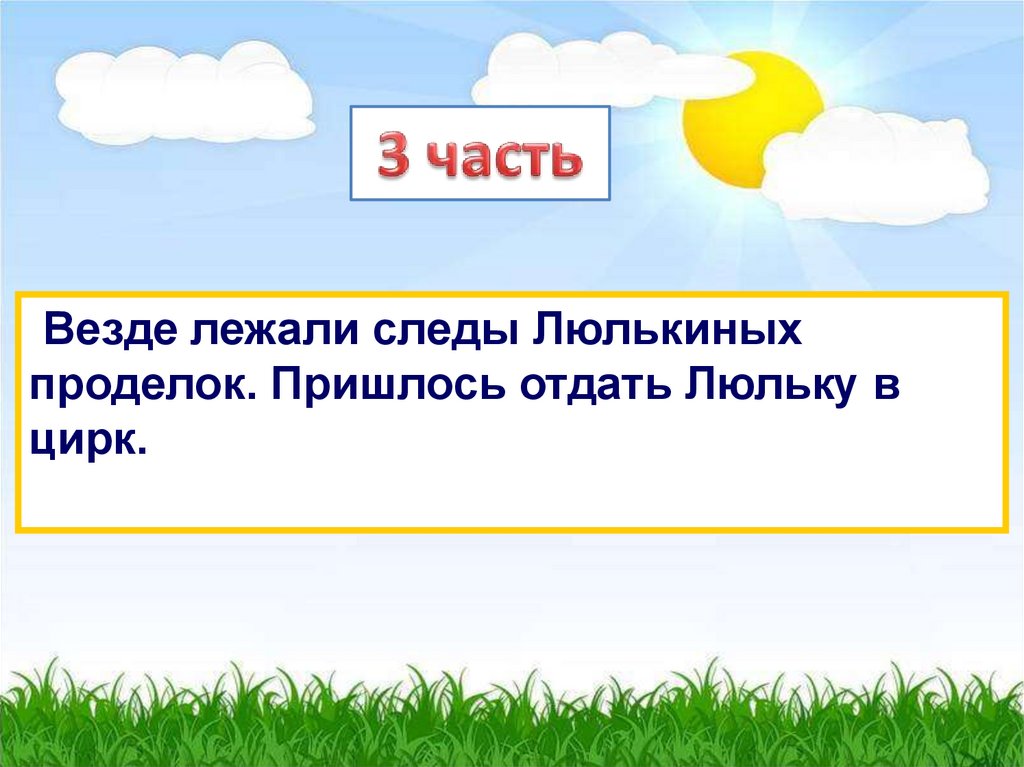 3 часть

Везде лежали следы Люлькиных проделок. Пришлось отдать Люльку в цирк.